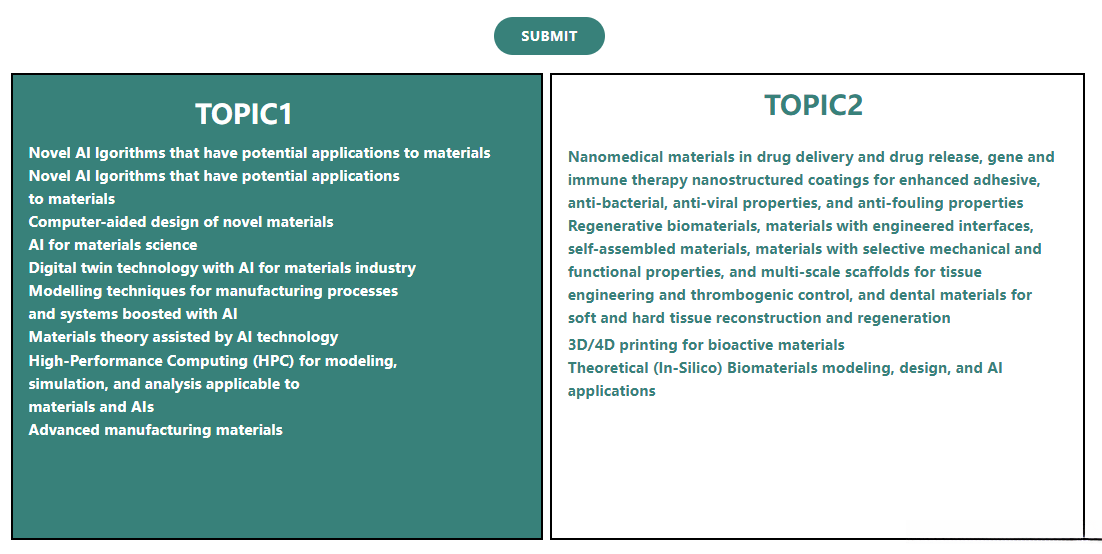 SUBMIT

TOPIC1

Novel AI lgorithms that have potential applications to materials
Novel AI lgorithms that have potential applications to materials
Computer-aided design of novel materials
AI for materials science
Digital twin technology with AI for materials industry
Modelling techniques for manufacturing processes and systems boosted with AI
Materials theory assisted by AI technology
High-Performance Computing (HPC) for modeling, simulation, and analysis applicable to materials and AIs
Advanced manufacturing materials

TOPIC2

Nanomedical materials in drug delivery and drug release, gene and immune therapy nanostructured coatings for enhanced adhesive, anti-bacterial, anti-viral properties, and anti-fouling properties
Regenerative biomaterials, materials with engineered interfaces, self-assembled materials, materials with selective mechanical and functional properties, and multi-scale scaffolds for tissue engineering and thrombogenic control, and dental materials for soft and hard tissue reconstruction and regeneration
3D/4D printing for bioactive materials
Theoretical (In-Silico) Biomaterials modeling, design, and AI applications